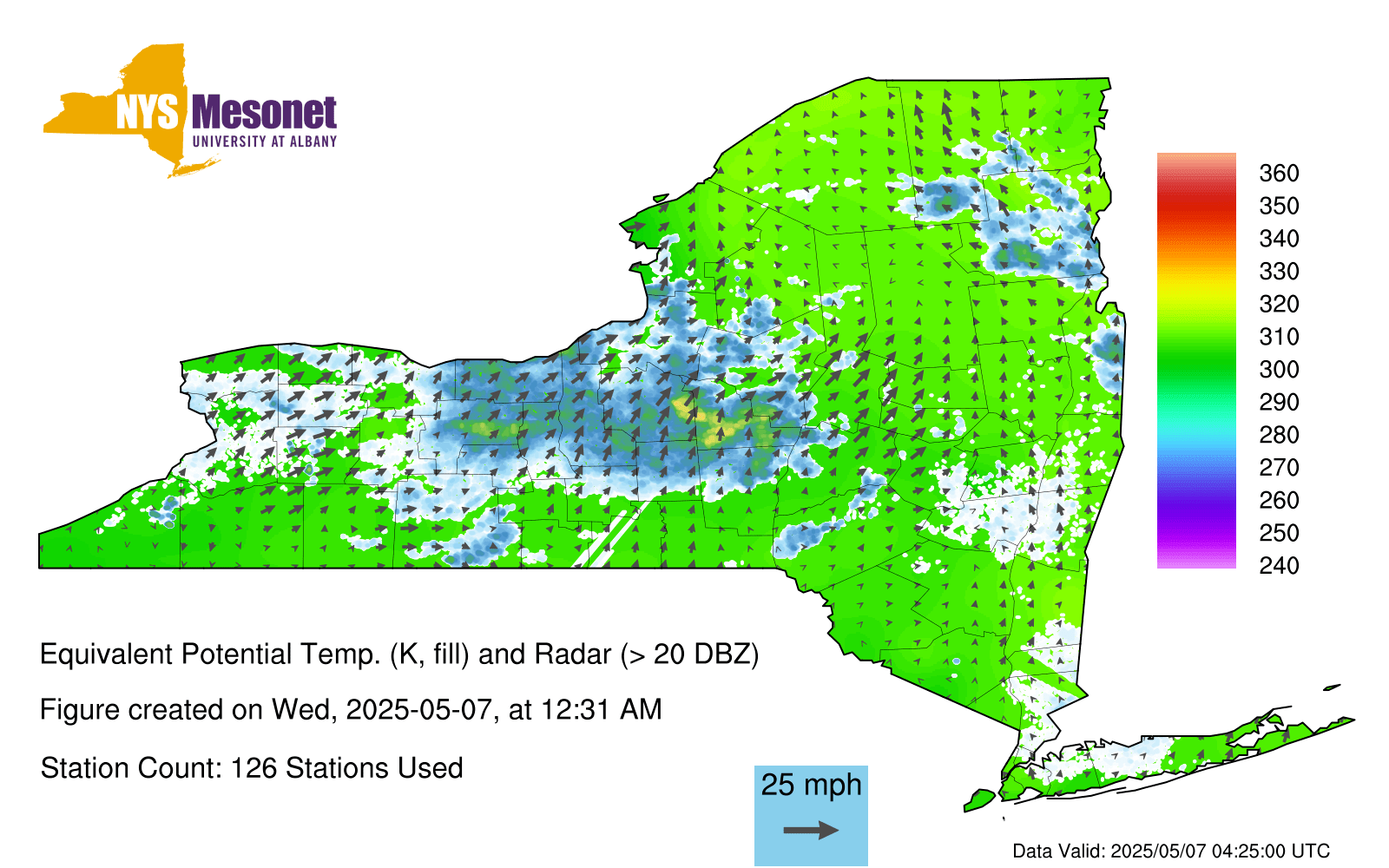 NYS Mesonet
UNIVERSITY AT ALBANY

360
350
340
330
320
310
300
290
280
270
260
250
240

Equivalent Potential Temp. (K, fill) and Radar (> 20 DBZ)

Figure created on Wed, 2025-05-07, at 12:31 AM

Station Count: 126 Stations Used

25 mph

Data Valid: 2025/05/07 04:25:00 UTC